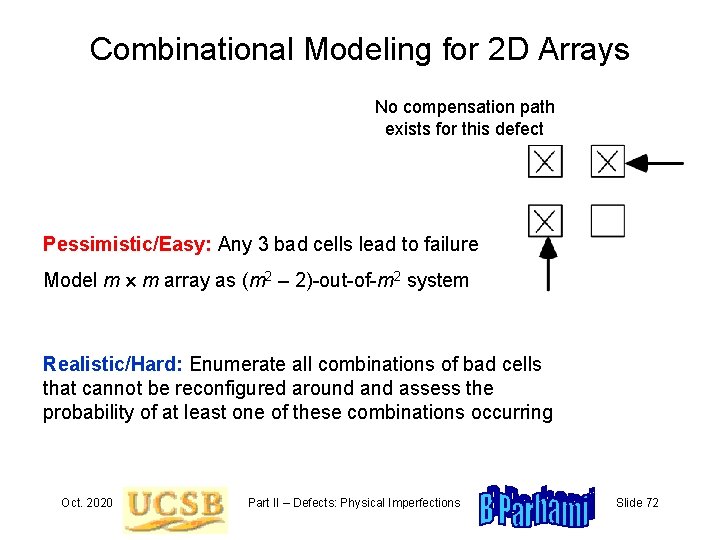 Combinational Modeling for 2D Arrays

No compensation path exists for this defect

Pessimistic/Easy: Any 3 bad cells lead to failure

Model $m \times m$ array as $(m^2 - 2)$-out-of-$m^2$ system

Realistic/Hard: Enumerate all combinations of bad cells that cannot be reconfigured around and assess the probability of at least one of these combinations occurring

Oct. 2020 UCSB Part II – Defects: Physical Imperfections B Parhami Slide 72